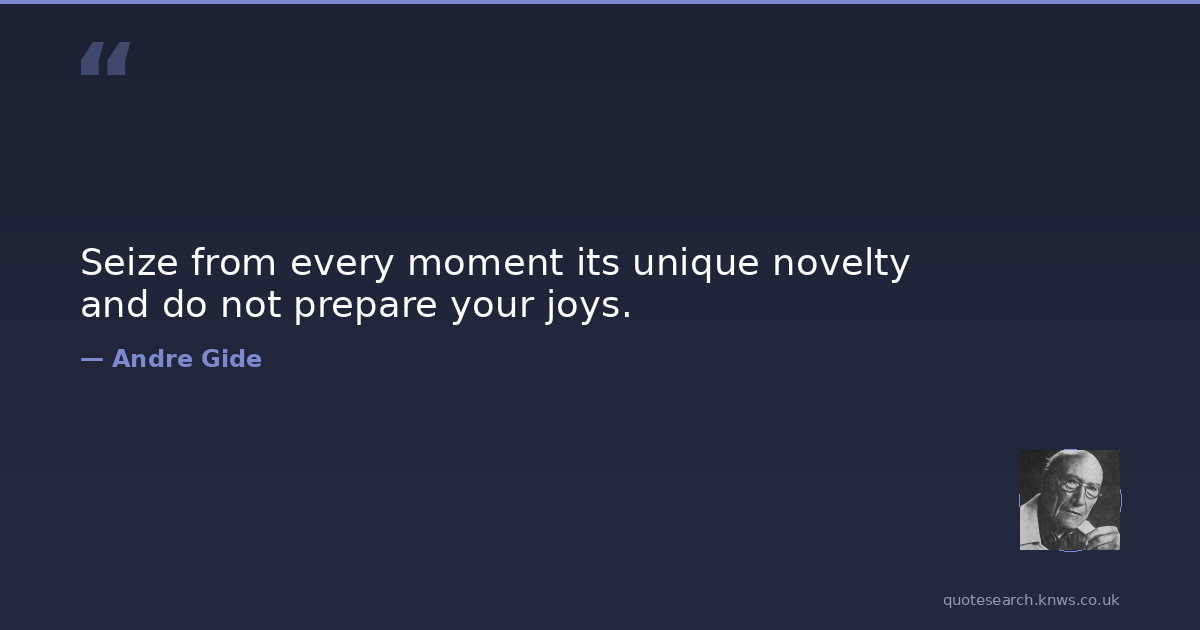 “

Seize from every moment its unique novelty and do not prepare your joys.

— Andre Gide

quotesearch.knws.co.uk